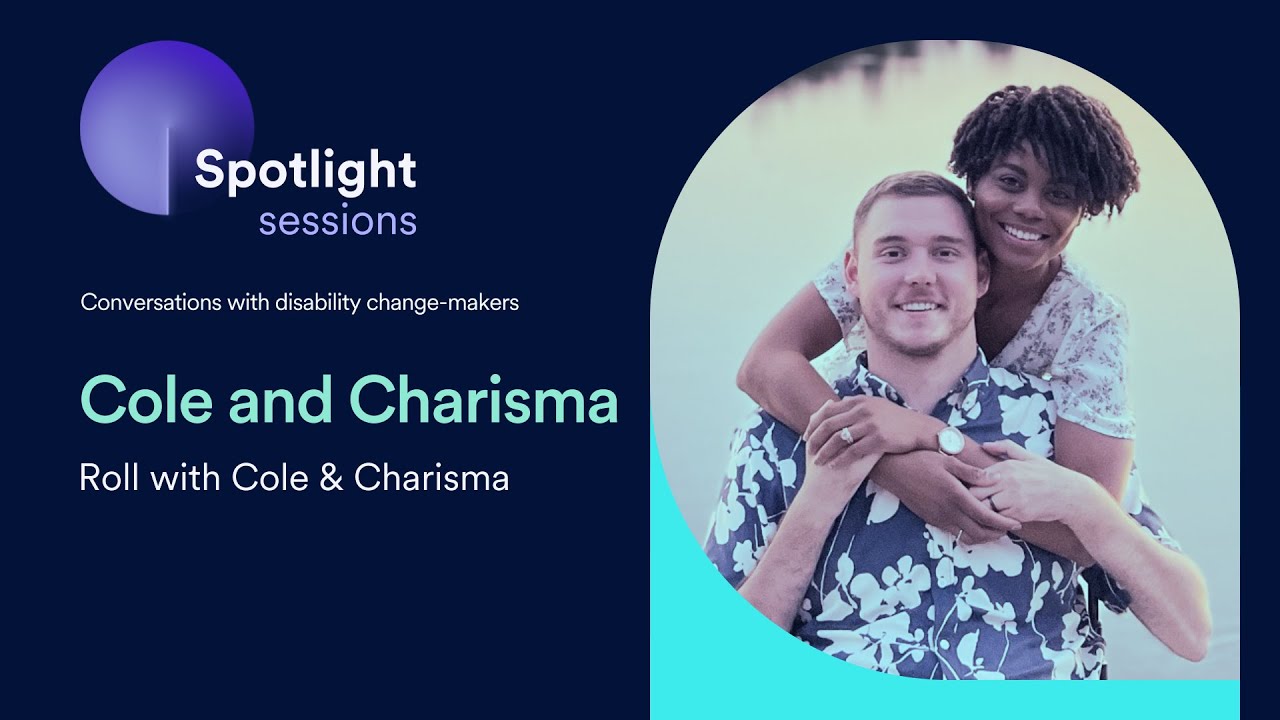 Spotlight
sessions

Conversations with disability change-makers

Cole and Charisma

Roll with Cole & Charisma